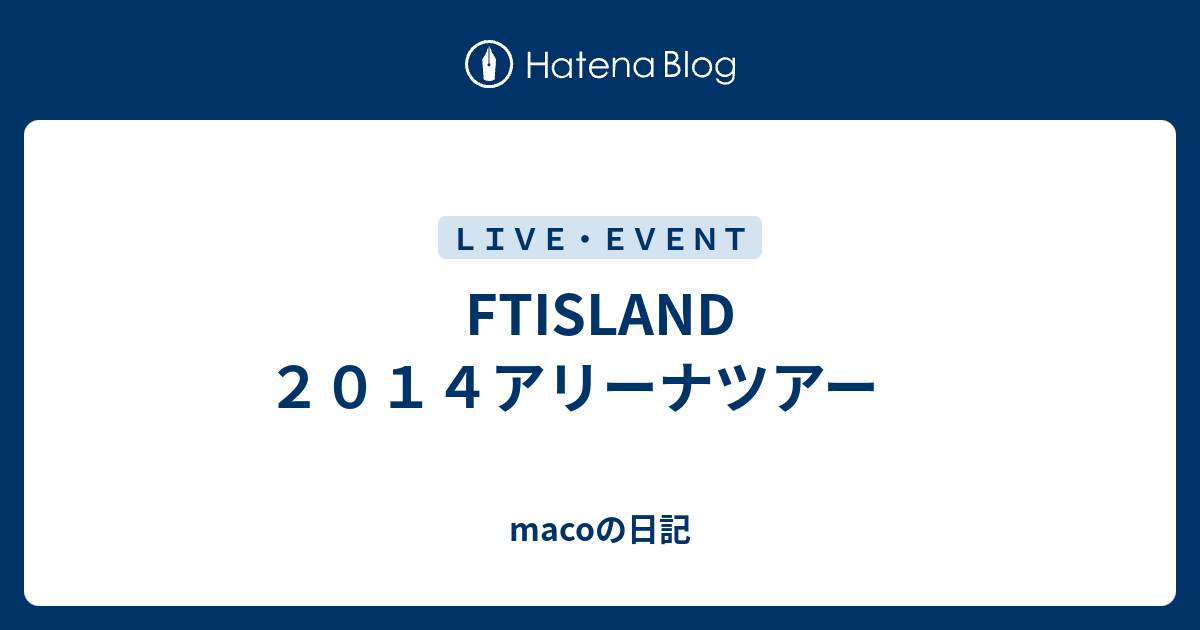 Hatena Blog

ＬＩＶＥ・ＥＶＥＮＴ

FTISLAND ２０１４アリーナツアー

macoの日記